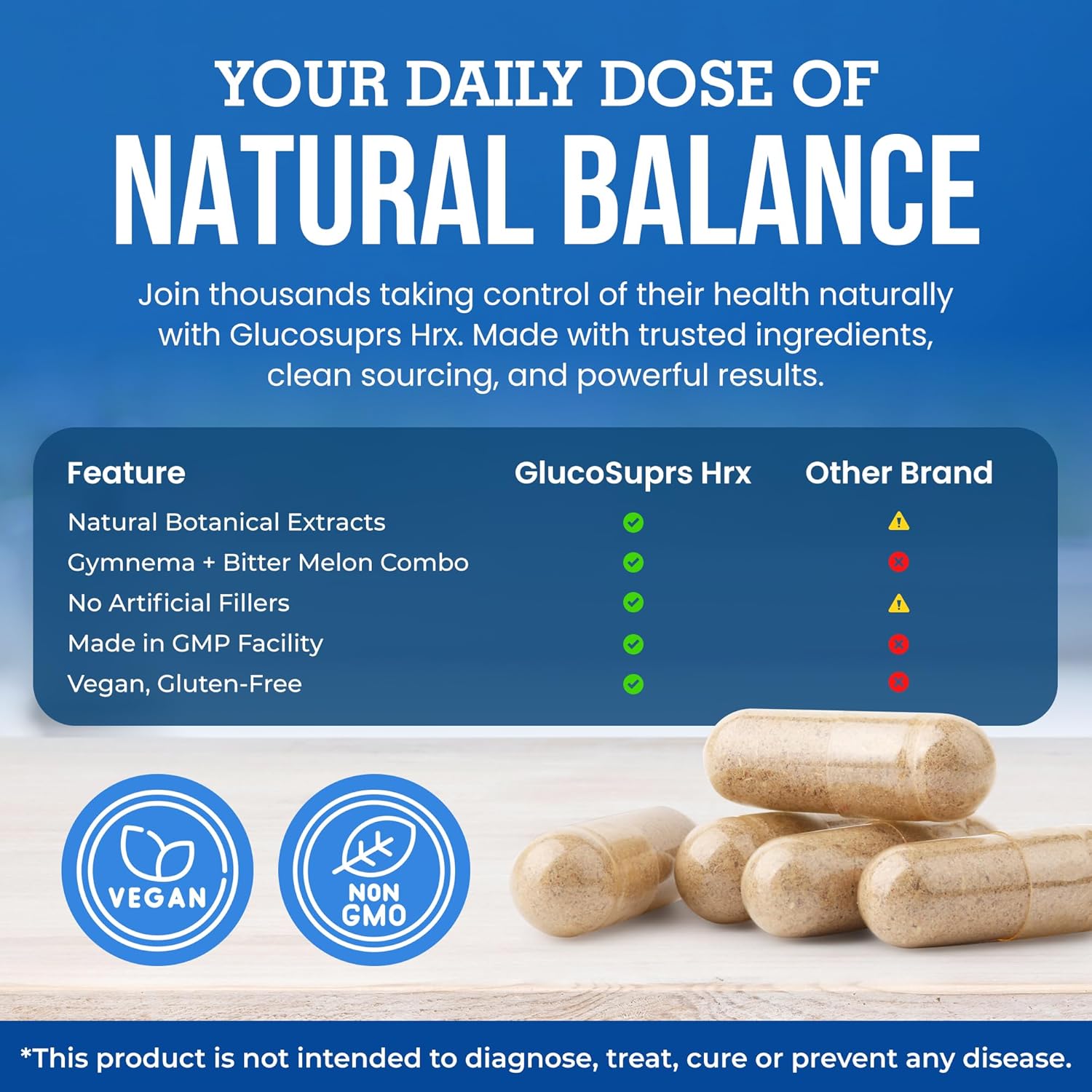 YOUR DAILY DOSE OF
NATURAL BALANCE

Join thousands taking control of their health naturally with Glucosuprs Hrx. Made with trusted ingredients, clean sourcing, and powerful results.

| Feature | GlucoSuprs Hrx | Other Brand |
|---|---|---|
| Natural Botanical Extracts | ✓ | ⚠ |
| Gymnema + Bitter Melon Combo | ✓ | ✗ |
| No Artificial Fillers | ✓ | ⚠ |
| Made in GMP Facility | ✓ | ✗ |
| Vegan, Gluten-Free | ✓ | ✗ |

VEGAN

NON GMO

*This product is not intended to diagnose, treat, cure or prevent any disease.